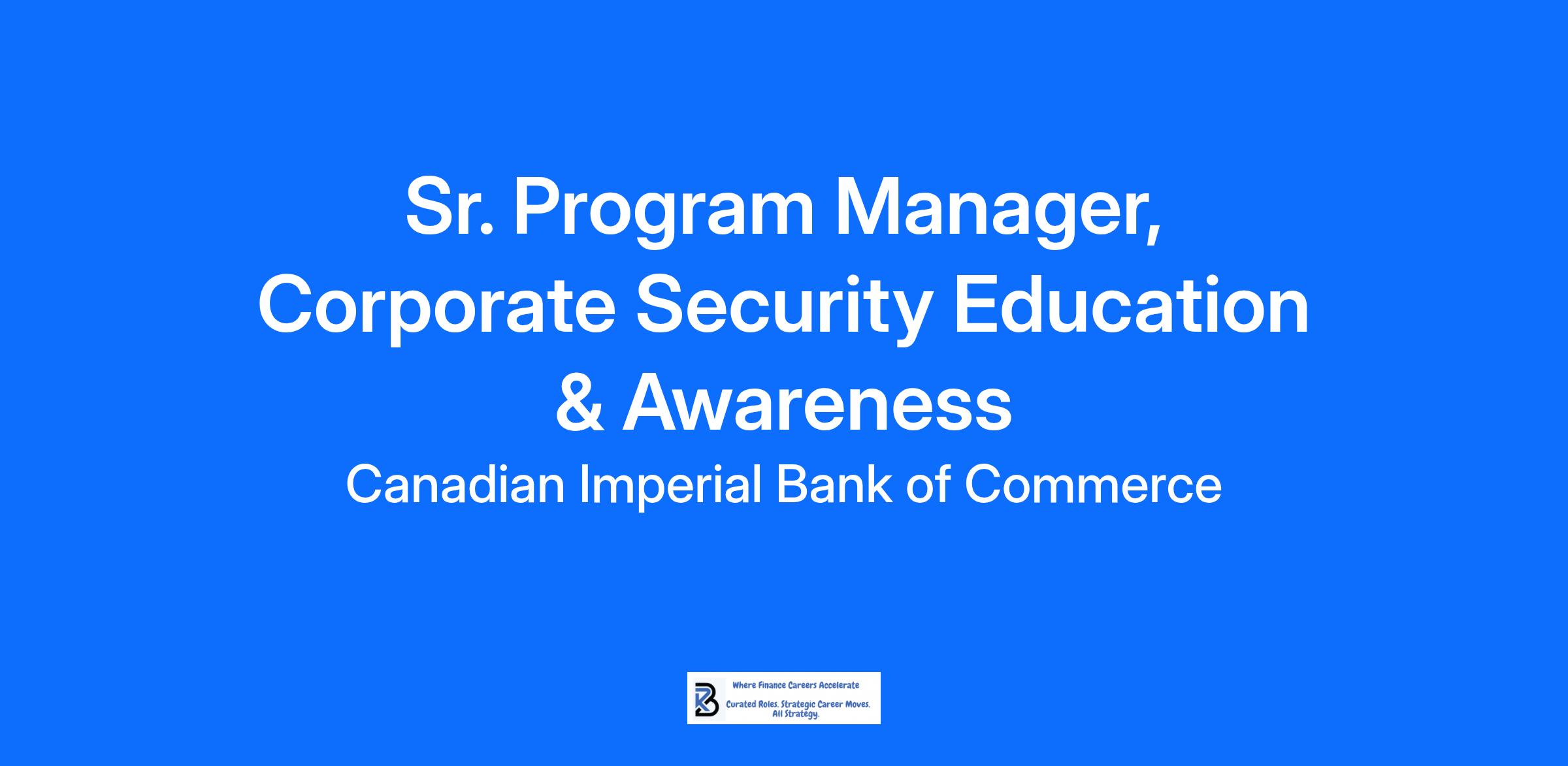 Sr. Program Manager, Corporate Security Education & Awareness

Canadian Imperial Bank of Commerce

Where Finance Careers Accelerate

Curated Roles. Strategic Career Moves. All Strategy.